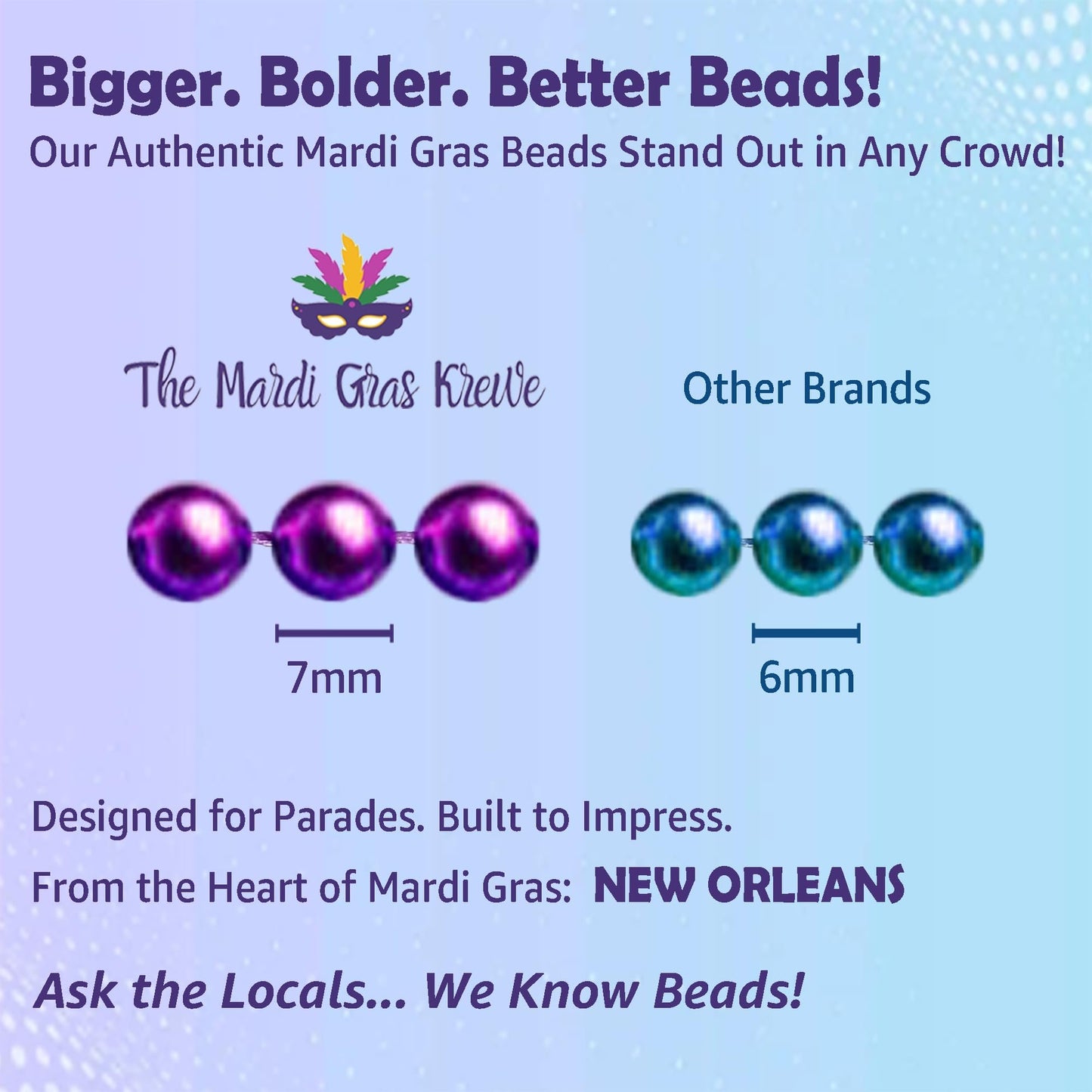 Bigger. Bolder. Better Beads!
Our Authentic Mardi Gras Beads Stand Out in Any Crowd!

The Mardi Gras Krewe

Other Brands

7mm

6mm

Designed for Parades. Built to Impress.

From the Heart of Mardi Gras: NEW ORLEANS

Ask the Locals... We Know Beads!